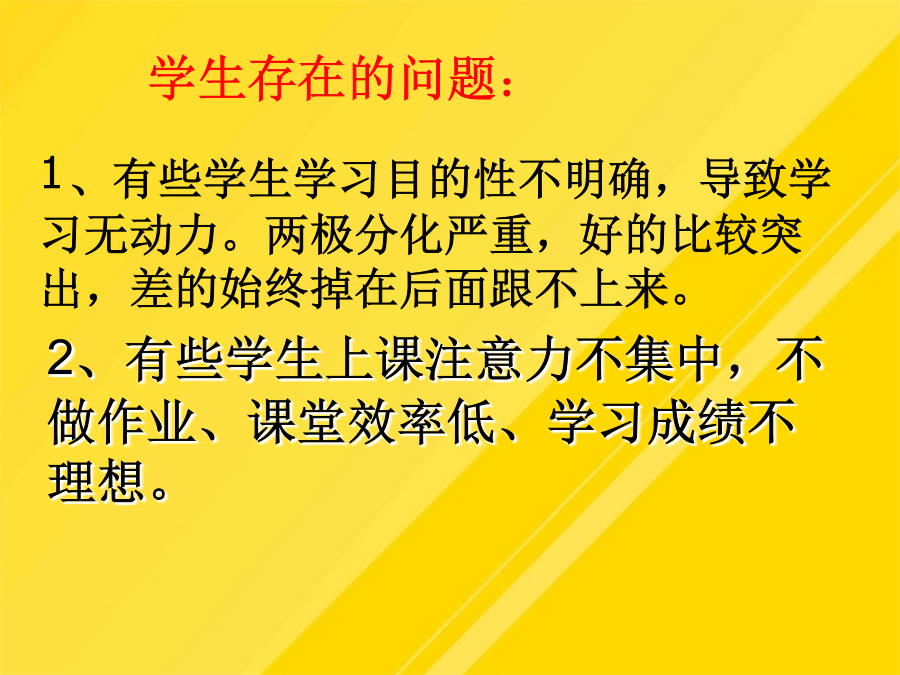 学生存在的问题：

1、有些学生学习目的性不明确，导致学习无动力。两极分化严重，好的比较突出，差的始终掉在后面跟不上来。

2、有些学生上课注意力不集中，不做作业、课堂效率低、学习成绩不理想。